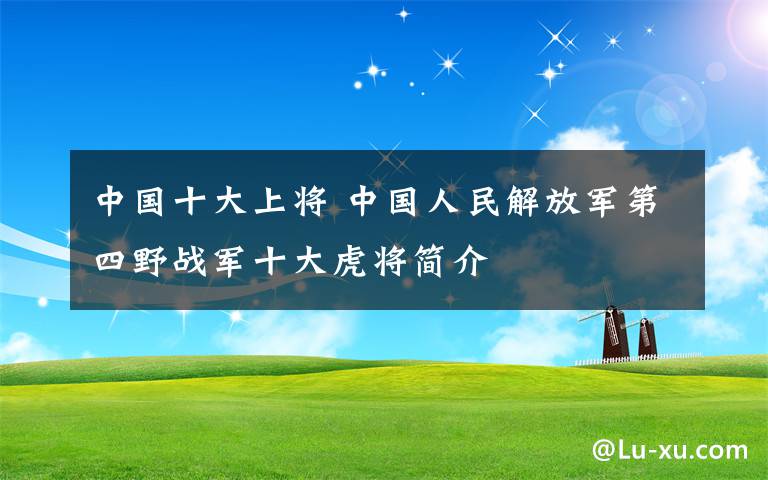 中国十大上将 中国人民解放军第四野战军十大虎将简介

@Lu-xu.com